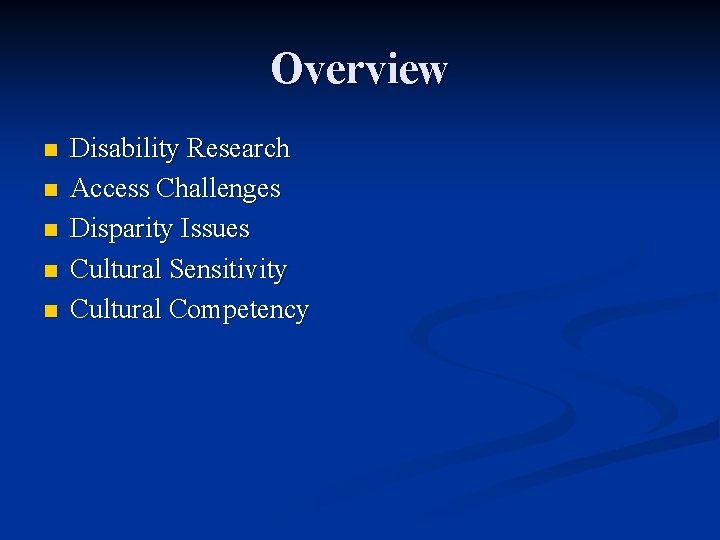 Overview

- Disability Research
- Access Challenges
- Disparity Issues
- Cultural Sensitivity
- Cultural Competency